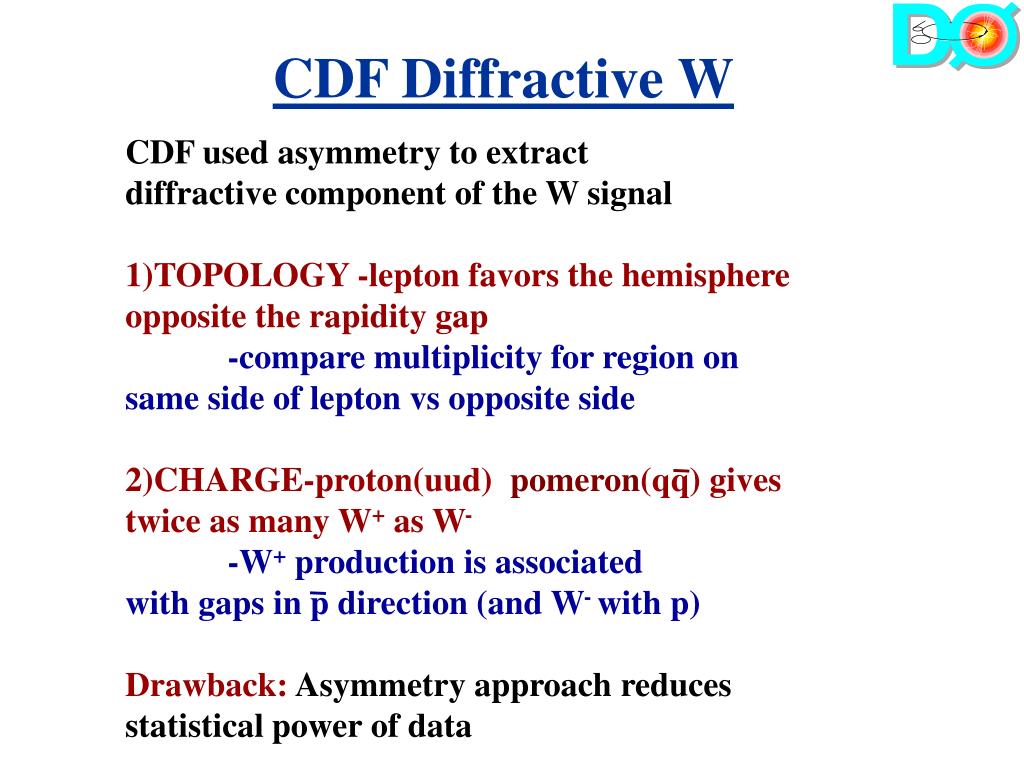 DØ

CDF Diffractive W

CDF used asymmetry to extract diffractive component of the W signal

1)TOPOLOGY -lepton favors the hemisphere opposite the rapidity gap
-compare multiplicity for region on same side of lepton vs opposite side

2)CHARGE-proton(uud) pomeron($q\bar{q}$) gives twice as many $W^+$ as $W^-$
-$W^+$ production is associated with gaps in $\bar{p}$ direction (and $W^-$ with p)

Drawback: Asymmetry approach reduces statistical power of data